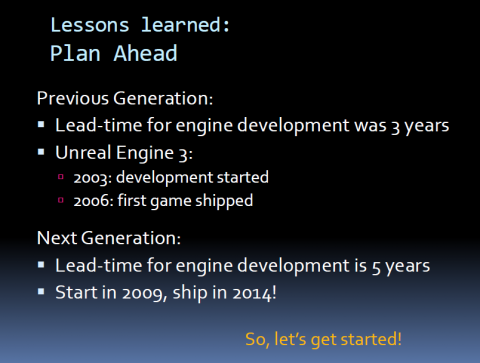 Lessons learned:
Plan Ahead

Previous Generation:
▪ Lead-time for engine development was 3 years
▪ Unreal Engine 3:
▫ 2003: development started
▫ 2006: first game shipped

Next Generation:
▪ Lead-time for engine development is 5 years
▪ Start in 2009, ship in 2014!

So, let's get started!